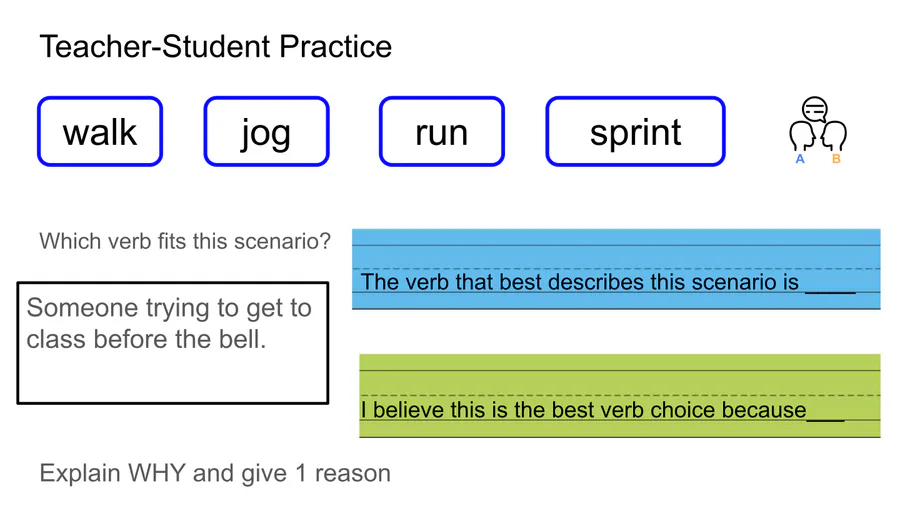 Teacher-Student Practice

walk

jog

run

sprint

A B

Which verb fits this scenario?

Someone trying to get to class before the bell.

The verb that best describes this scenario is ____

I believe this is the best verb choice because___

Explain WHY and give 1 reason